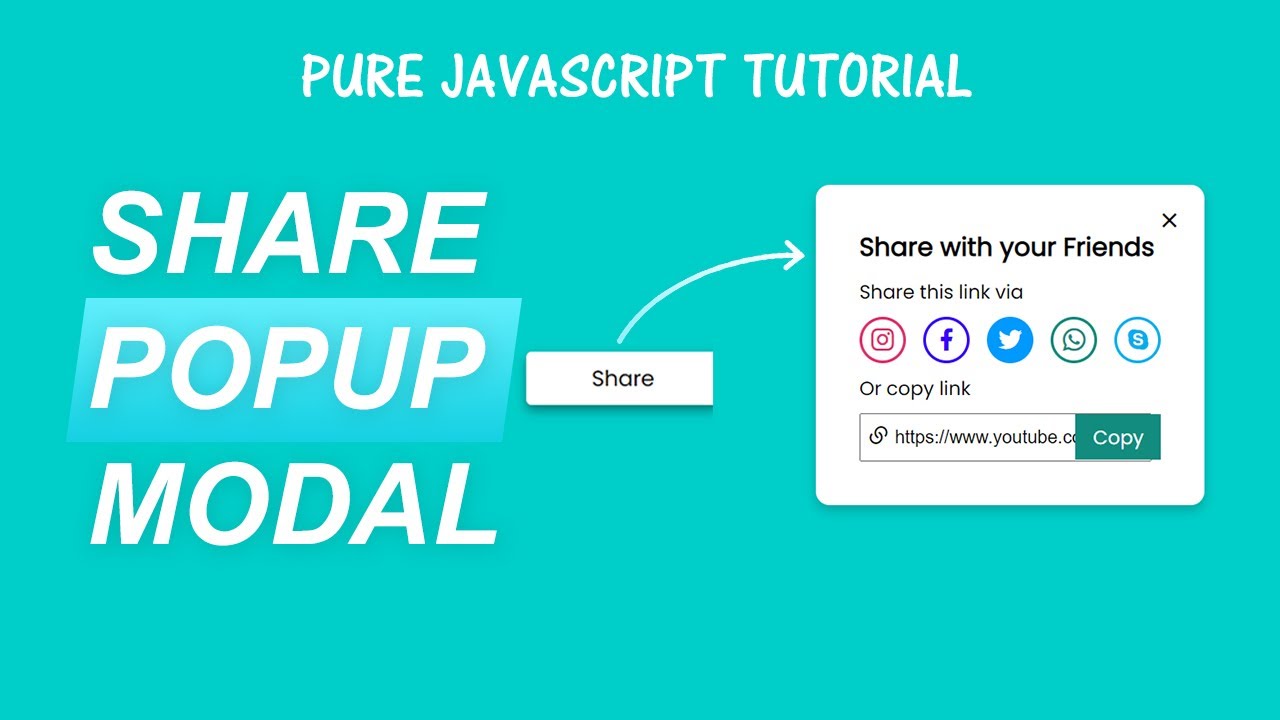 PURE JAVASCRIPT TUTORIAL

SHARE
POPUP
MODAL

Share

×

Share with your Friends

Share this link via

Or copy link

https://www.youtube.co

Copy